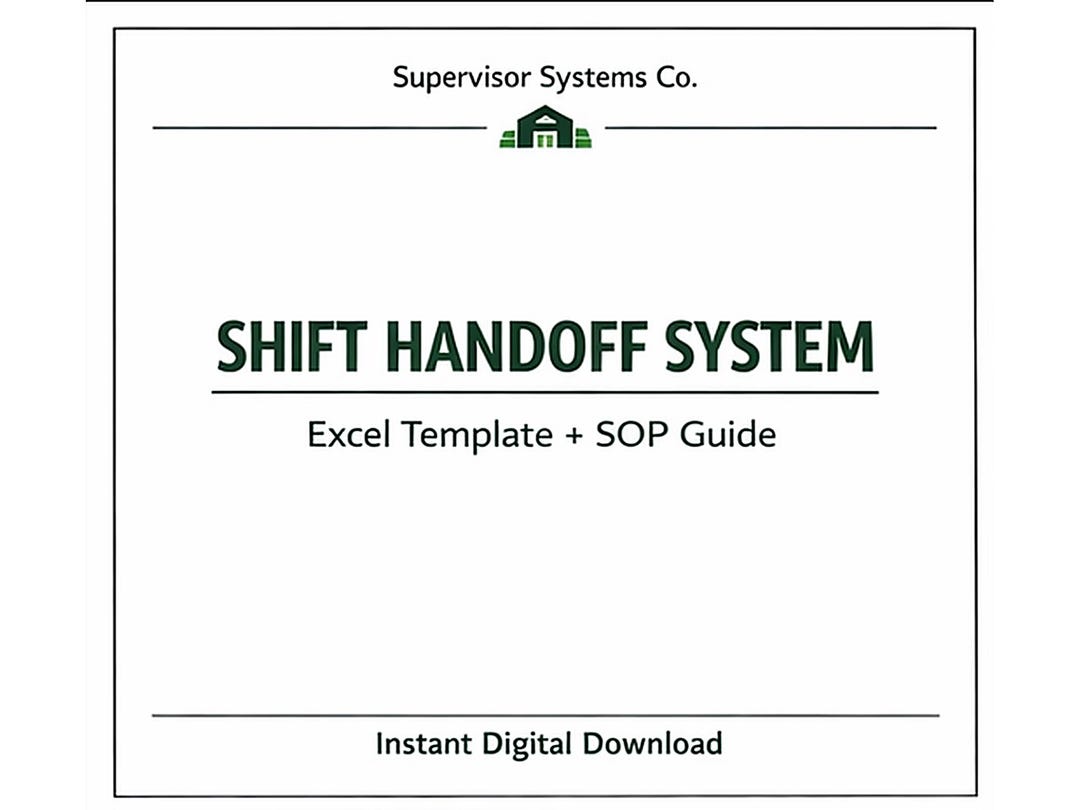 Supervisor Systems Co.

SHIFT HANDOFF SYSTEM

Excel Template + SOP Guide

Instant Digital Download